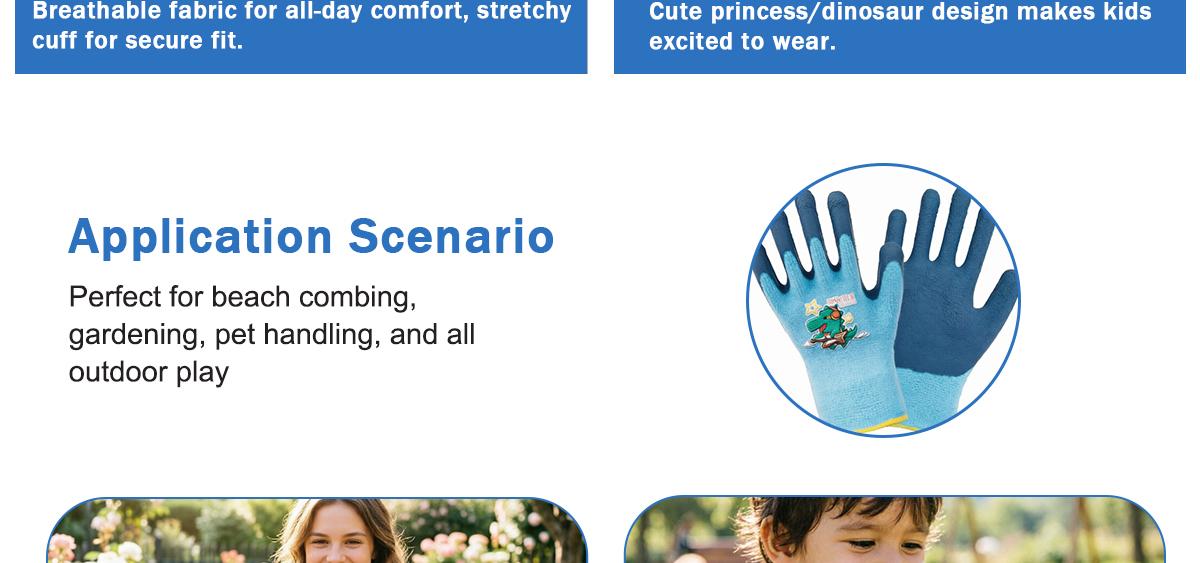 Breathable fabric for all-day comfort, stretchy cuff for secure fit.

Cute princess/dinosaur design makes kids excited to wear.

Application Scenario

Perfect for beach combing, gardening, pet handling, and all outdoor play